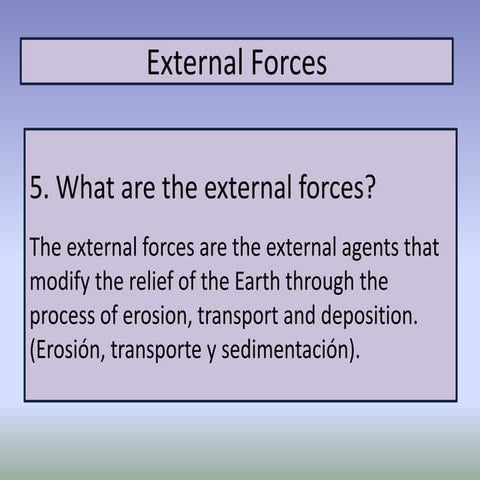 External Forces

5. What are the external forces?

The external forces are the external agents that modify the relief of the Earth through the process of erosion, transport and deposition. (Erosión, transporte y sedimentación).